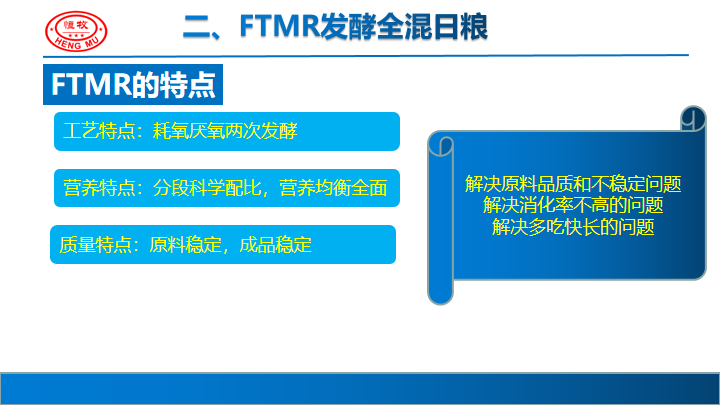 恒牧
HENG MU

二、FTMR发酵全混日粮

FTMR的特点

工艺特点：耗氧厌氧两次发酵

营养特点：分段科学配比，营养均衡全面

质量特点：原料稳定，成品稳定

解决原料品质和不稳定问题
解决消化率不高的问题
解决多吃快长的问题